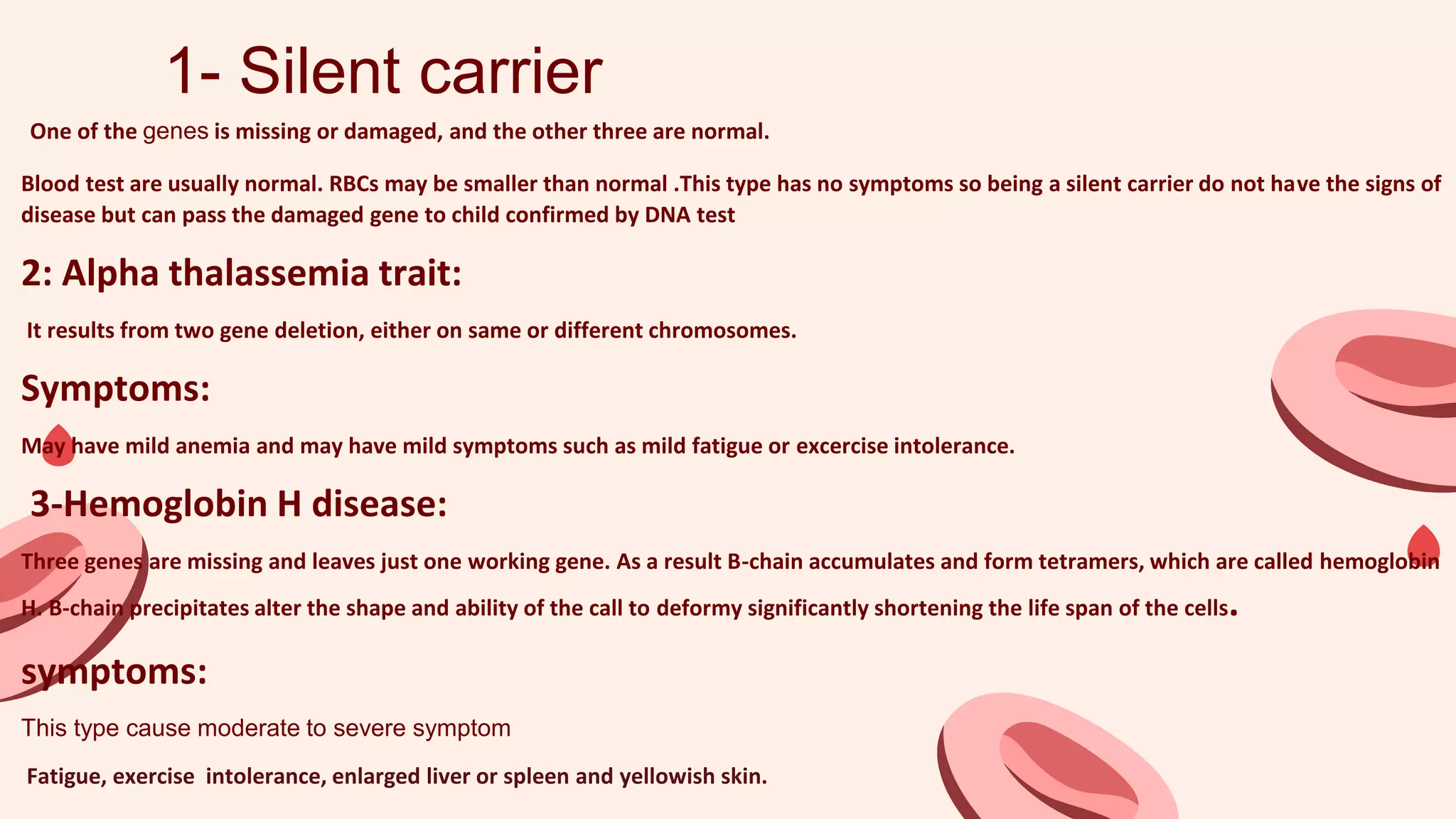 1- Silent carrier

One of the genes is missing or damaged, and the other three are normal.

Blood test are usually normal. RBCs may be smaller than normal .This type has no symptoms so being a silent carrier do not have the signs of disease but can pass the damaged gene to child confirmed by DNA test

2: Alpha thalassemia trait:

It results from two gene deletion, either on same or different chromosomes.

Symptoms:

May have mild anemia and may have mild symptoms such as mild fatigue or excercise intolerance.

3-Hemoglobin H disease:

Three genes are missing and leaves just one working gene. As a result B-chain accumulates and form tetramers, which are called hemoglobin H. B-chain precipitates alter the shape and ability of the call to deformy significantly shortening the life span of the cells.

symptoms:

This type cause moderate to severe symptom

Fatigue, exercise intolerance, enlarged liver or spleen and yellowish skin.